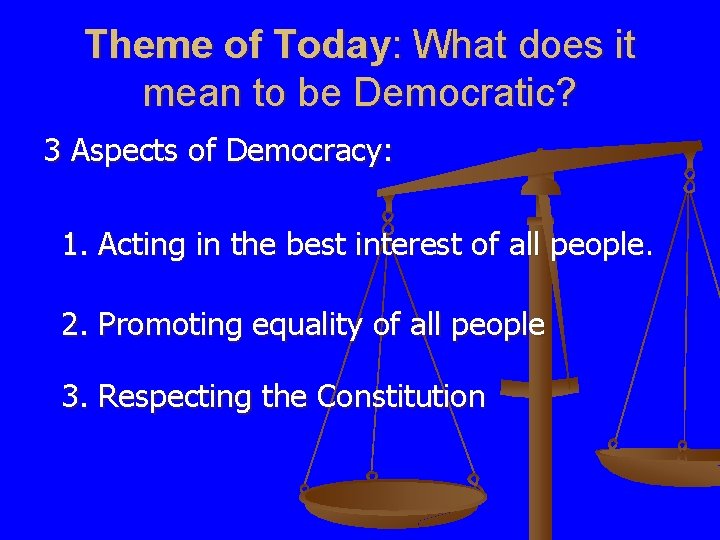 Theme of Today: What does it mean to be Democratic?

3 Aspects of Democracy:

1. Acting in the best interest of all people.

2. Promoting equality of all people

3. Respecting the Constitution